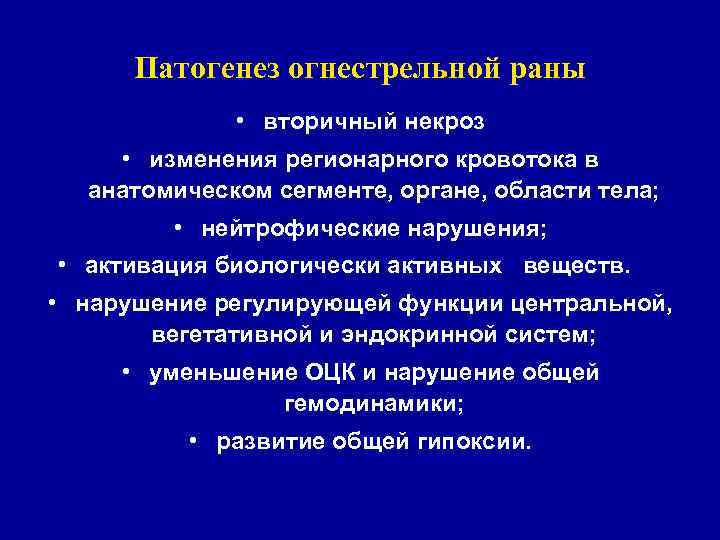 Патогенез огнестрельной раны

• вторичный некроз

• изменения регионарного кровотока в анатомическом сегменте, органе, области тела;

• нейтрофические нарушения;

• активация биологически активных веществ.

• нарушение регулирующей функции центральной, вегетативной и эндокринной систем;

• уменьшение ОЦК и нарушение общей гемодинамики;

• развитие общей гипоксии.